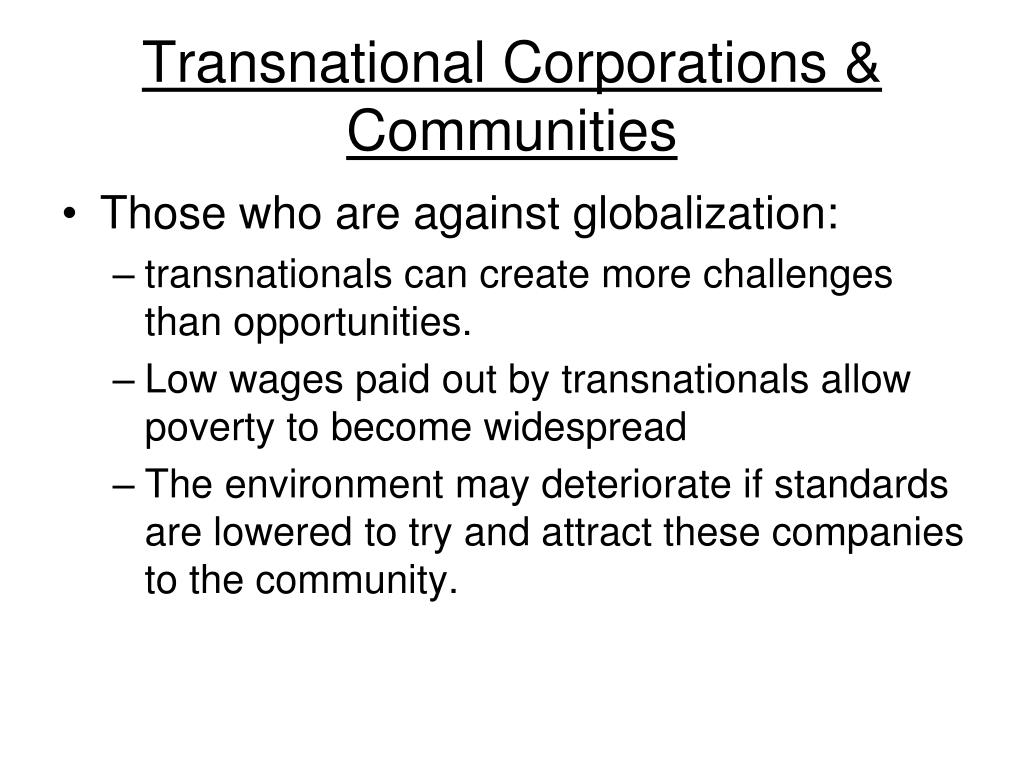 Transnational Corporations & Communities

• Those who are against globalization:
– transnationals can create more challenges than opportunities.
– Low wages paid out by transnationals allow poverty to become widespread
– The environment may deteriorate if standards are lowered to try and attract these companies to the community.